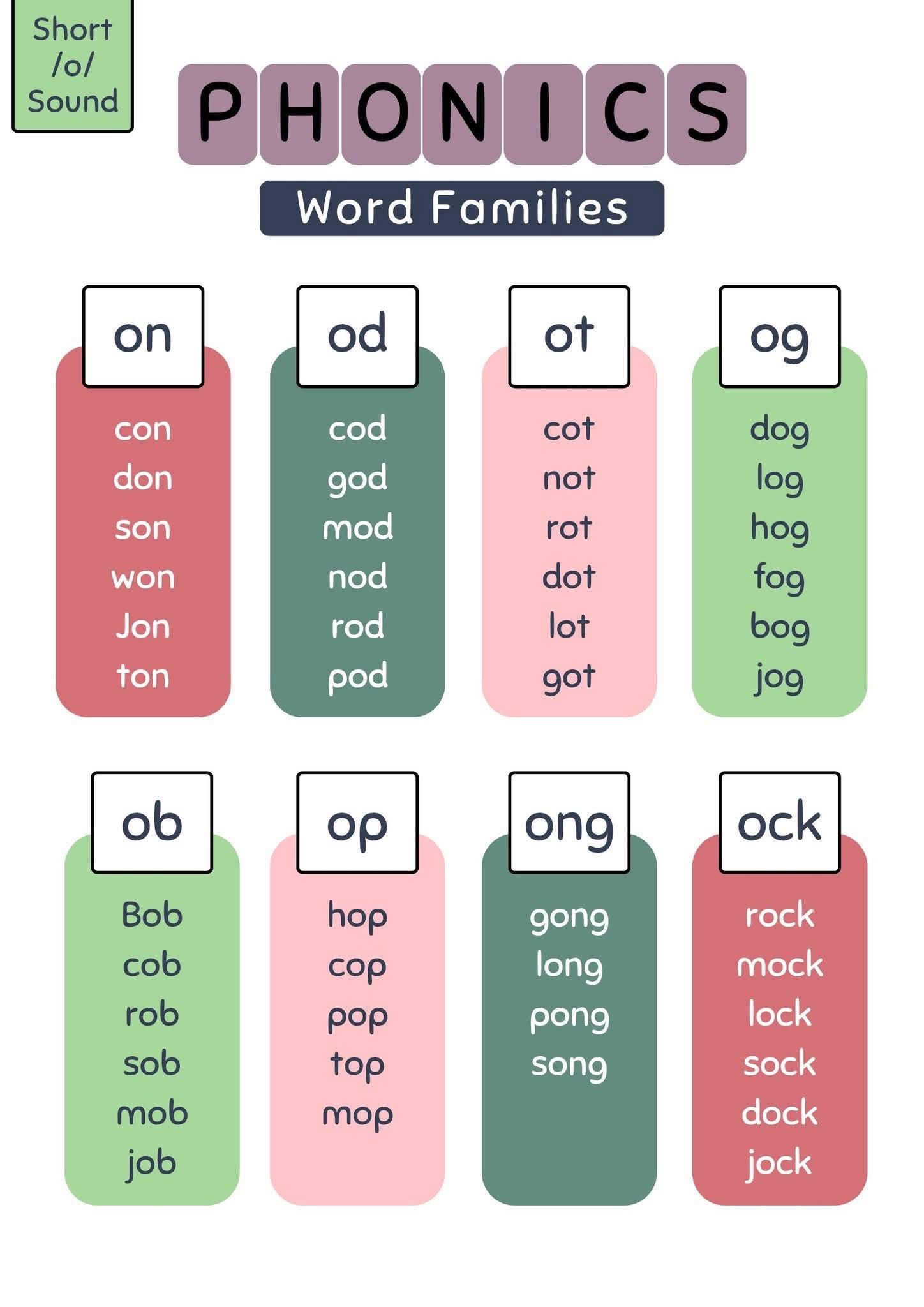 Short /o/ Sound

PHONICS

Word Families

on
con
don
son
won
Jon
ton

od
cod
god
mod
nod
rod
pod

ot
cot
not
rot
dot
lot
got

og
dog
log
hog
fog
bog
jog

ob
Bob
cob
rob
sob
mob
job

op
hop
cop
pop
top
mop

ong
gong
long
pong
song

ock
rock
mock
lock
sock
dock
jock